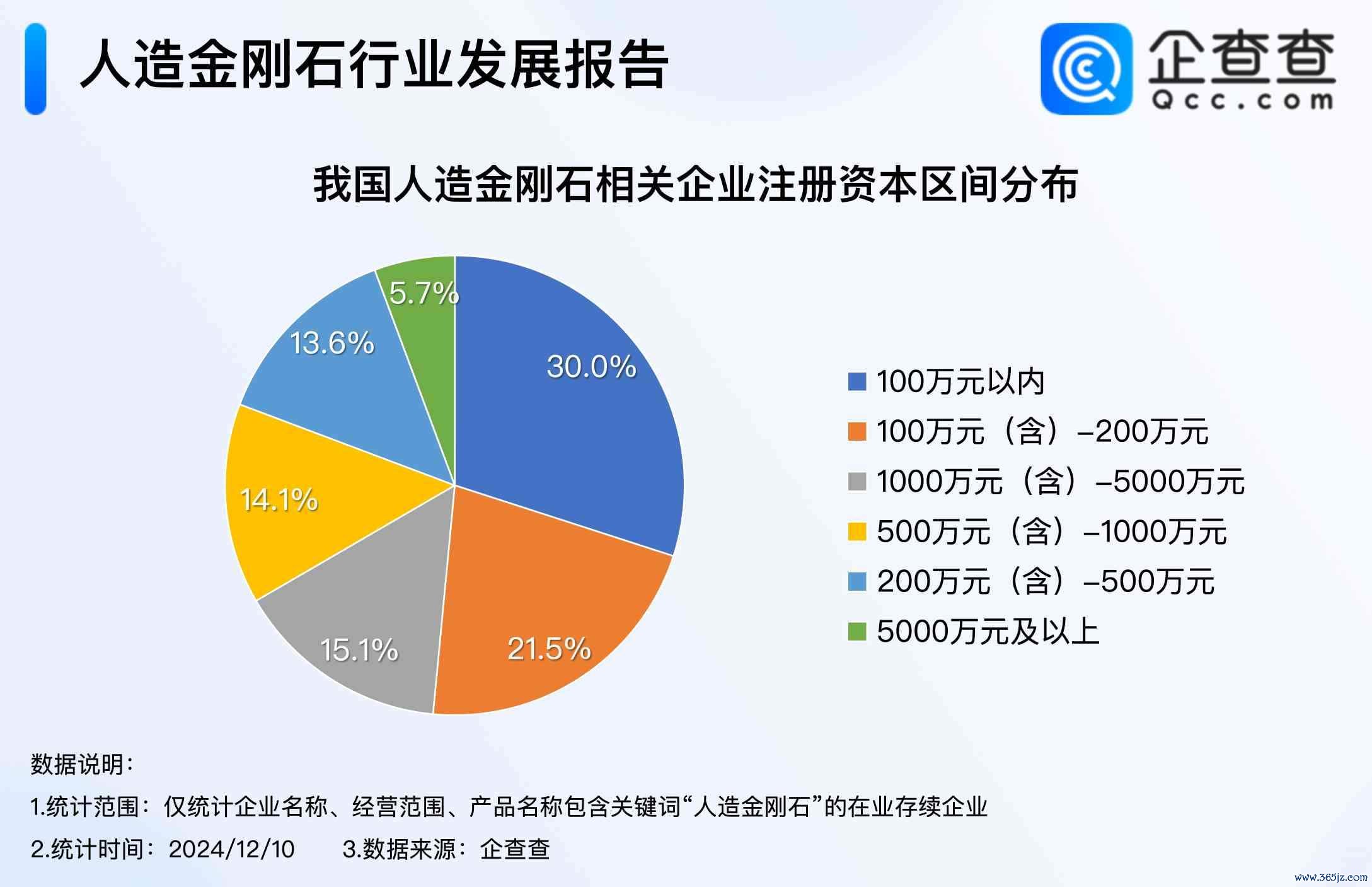 人造金刚石行业发展报告

企查查
Qcc.com

我国人造金刚石相关企业注册资本区间分布

5.7%
13.6%
30.0%
14.1%
15.1%
21.5%

100万元以内
100万元（含）–200万元
1000万元（含）–5000万元
500万元（含）–1000万元
200万元（含）–500万元
5000万元及以上

数据说明：
1.统计范围：仅统计企业名称、经营范围、产品名称包含关键词“人造金刚石”的在业存续企业
2.统计时间：2024/12/10　　3.数据来源：企查查

www.365jz.com